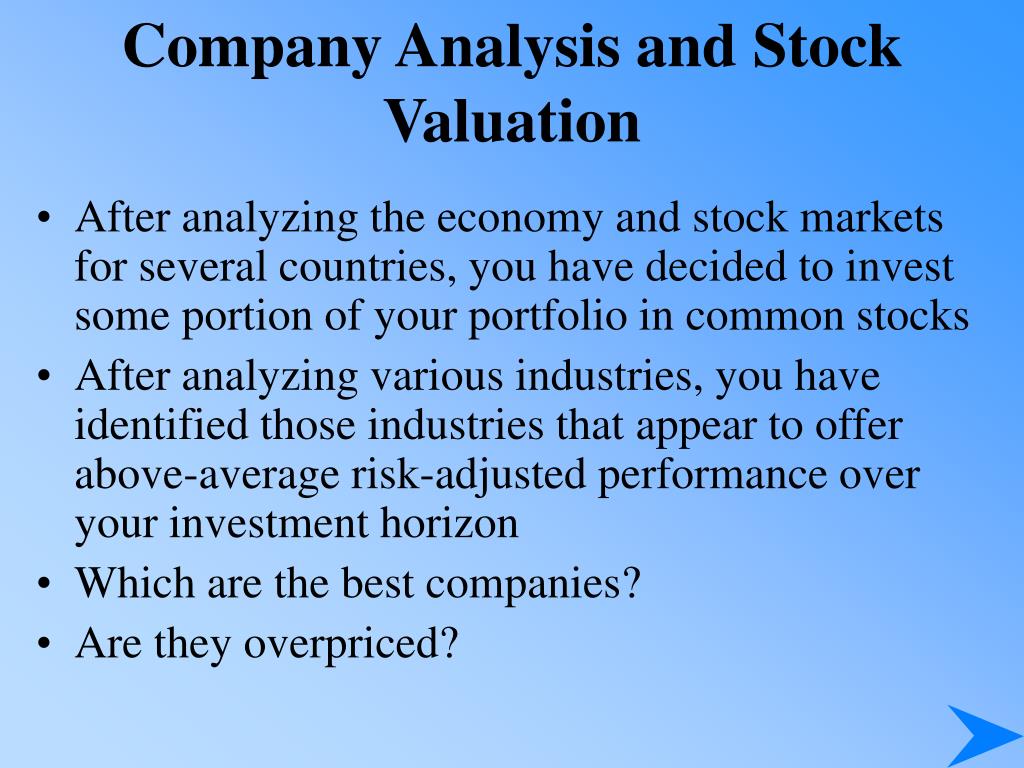 Company Analysis and Stock Valuation

• After analyzing the economy and stock markets for several countries, you have decided to invest some portion of your portfolio in common stocks
• After analyzing various industries, you have identified those industries that appear to offer above-average risk-adjusted performance over your investment horizon
• Which are the best companies?
• Are they overpriced?